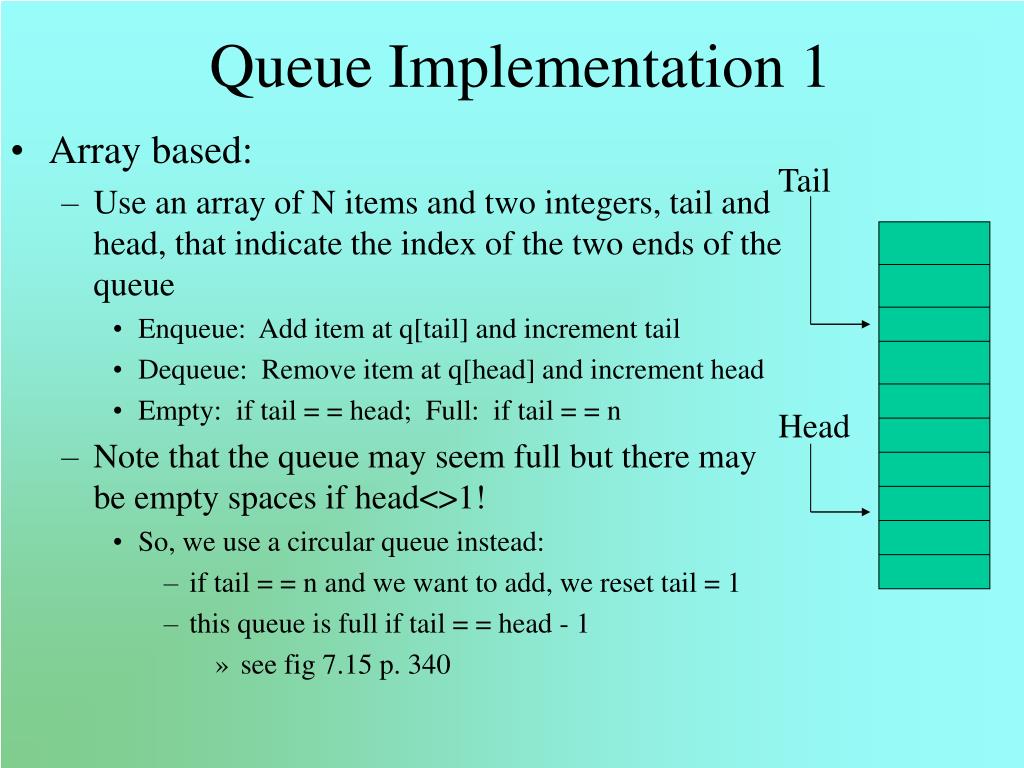 Queue Implementation 1

• Array based:
– Use an array of N items and two integers, tail and head, that indicate the index of the two ends of the queue
• Enqueue: Add item at q[tail] and increment tail
• Dequeue: Remove item at q[head] and increment head
• Empty: if tail = = head; Full: if tail = = n
– Note that the queue may seem full but there may be empty spaces if head<>1!
• So, we use a circular queue instead:
– if tail = = n and we want to add, we reset tail = 1
– this queue is full if tail = = head - 1
» see fig 7.15 p. 340

Tail

Head